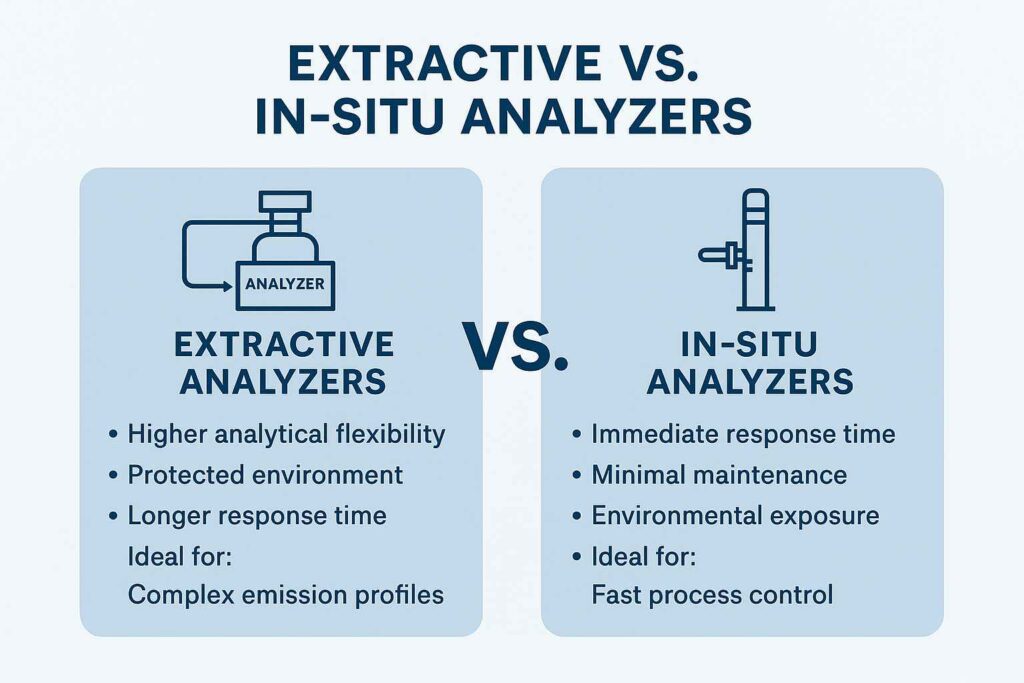 EXTRACTIVE VS.
IN-SITU ANALYZERS

ANALYZER

EXTRACTIVE ANALYZERS

• Higher analytical flexibility
• Protected environment
• Longer response time
Ideal for:
Complex emission profiles

VS.

IN-SITU ANALYZERS

• Immediate response time
• Minimal maintenance
• Environmental exposure
• Ideal for:
Fast process control